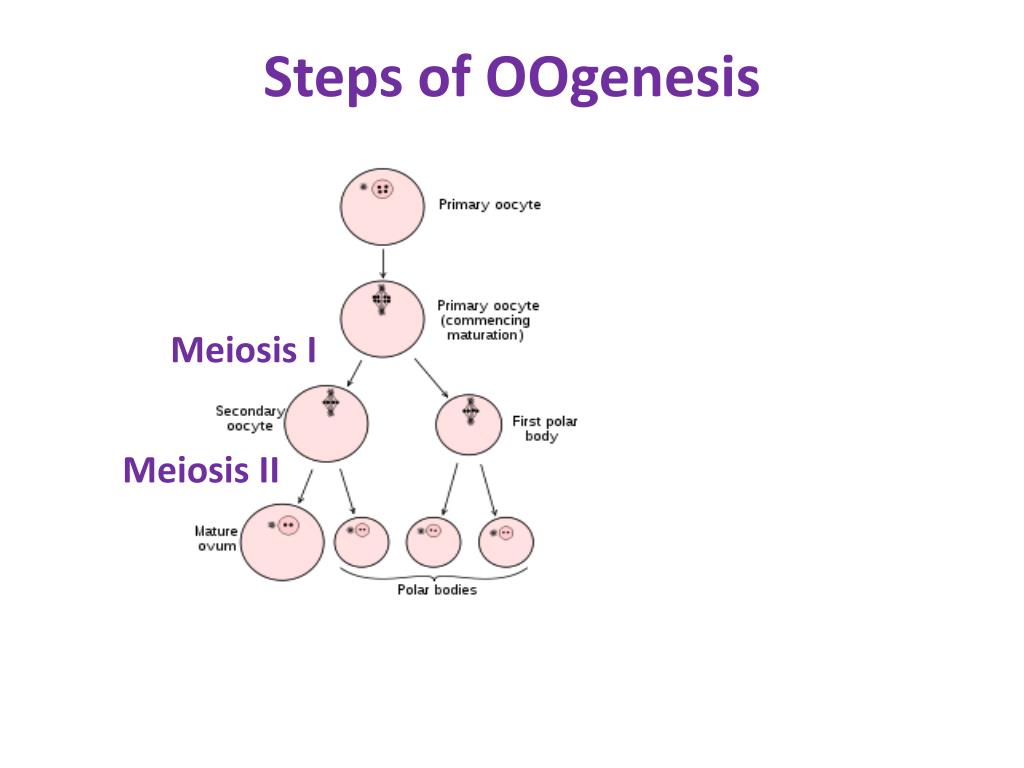 Steps of OOgenesis

Primary oocyte

Primary oocyte (commencing maturation)

Meiosis I

Secondary oocyte

First polar body

Meiosis II

Mature ovum

Polar bodies